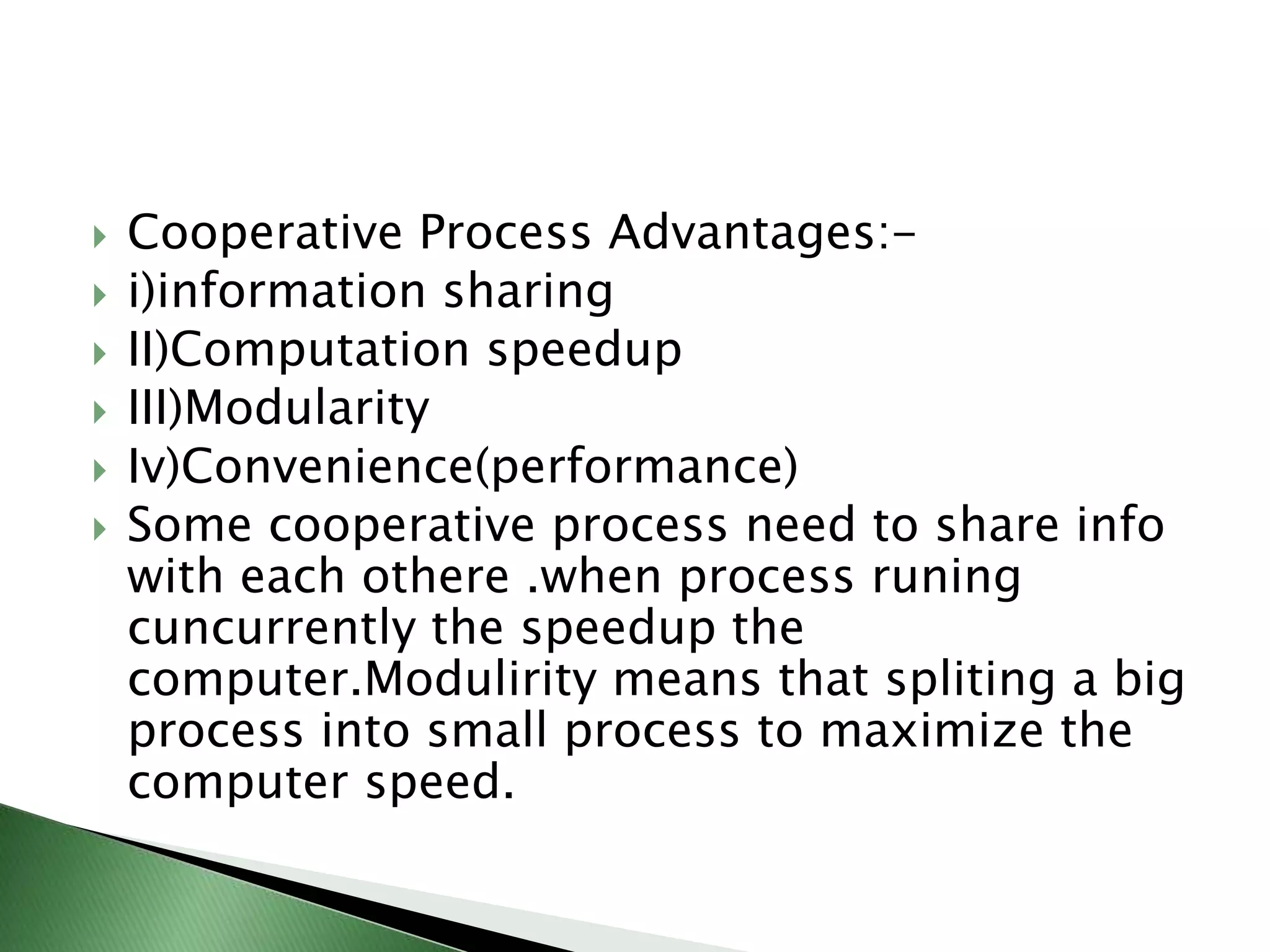 Cooperative Process Advantages:-
i)information sharing
II)Computation speedup
III)Modularity
Iv)Convenience(performance)
Some cooperative process need to share info with each othere .when process runing cuncurrently the speedup the computer.Modulirity means that spliting a big process into small process to maximize the computer speed.